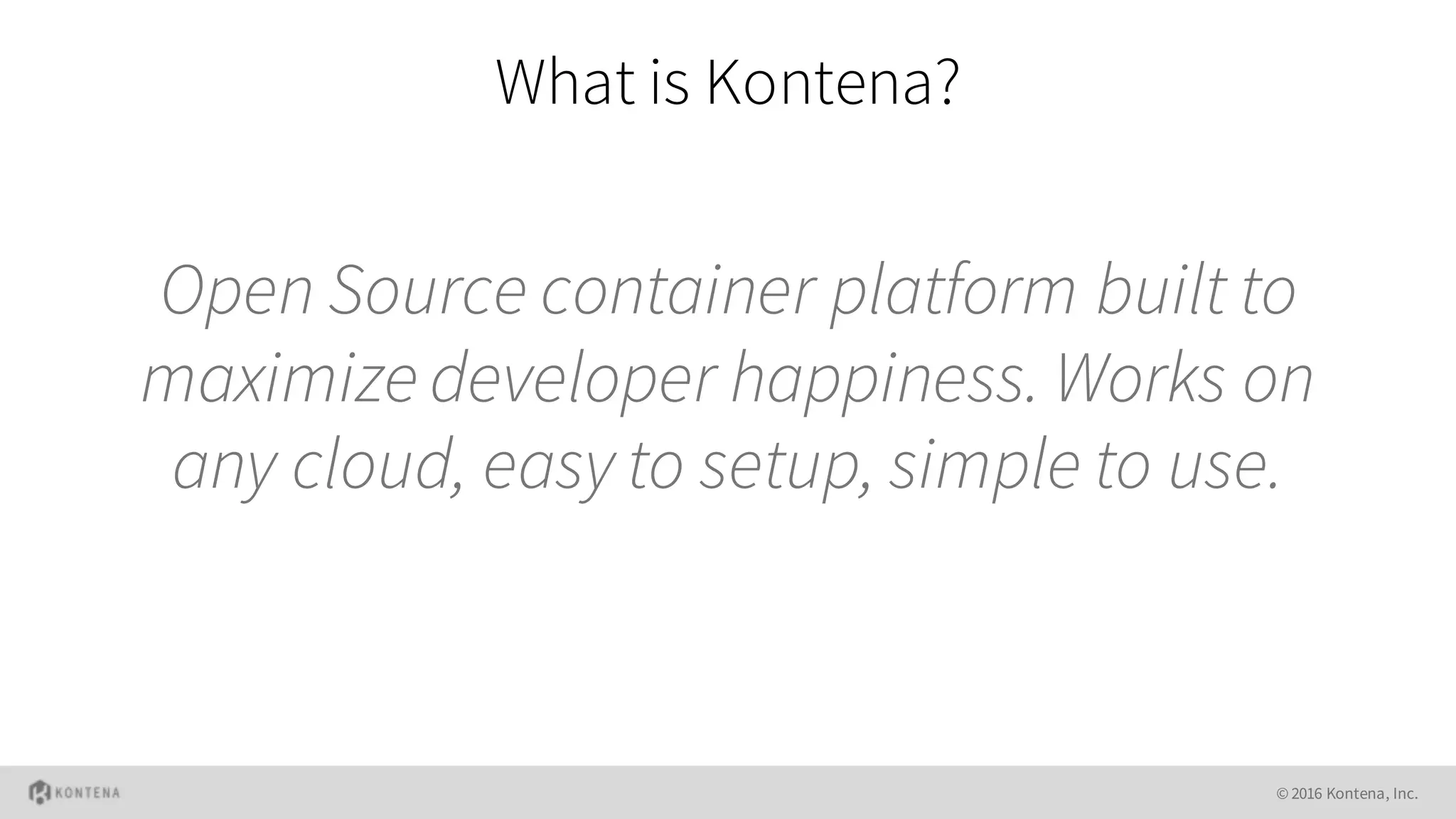 What is Kontena?

Open Source container platform built to maximize developer happiness. Works on any cloud, easy to setup, simple to use.

KONTENA

© 2016 Kontena, Inc.